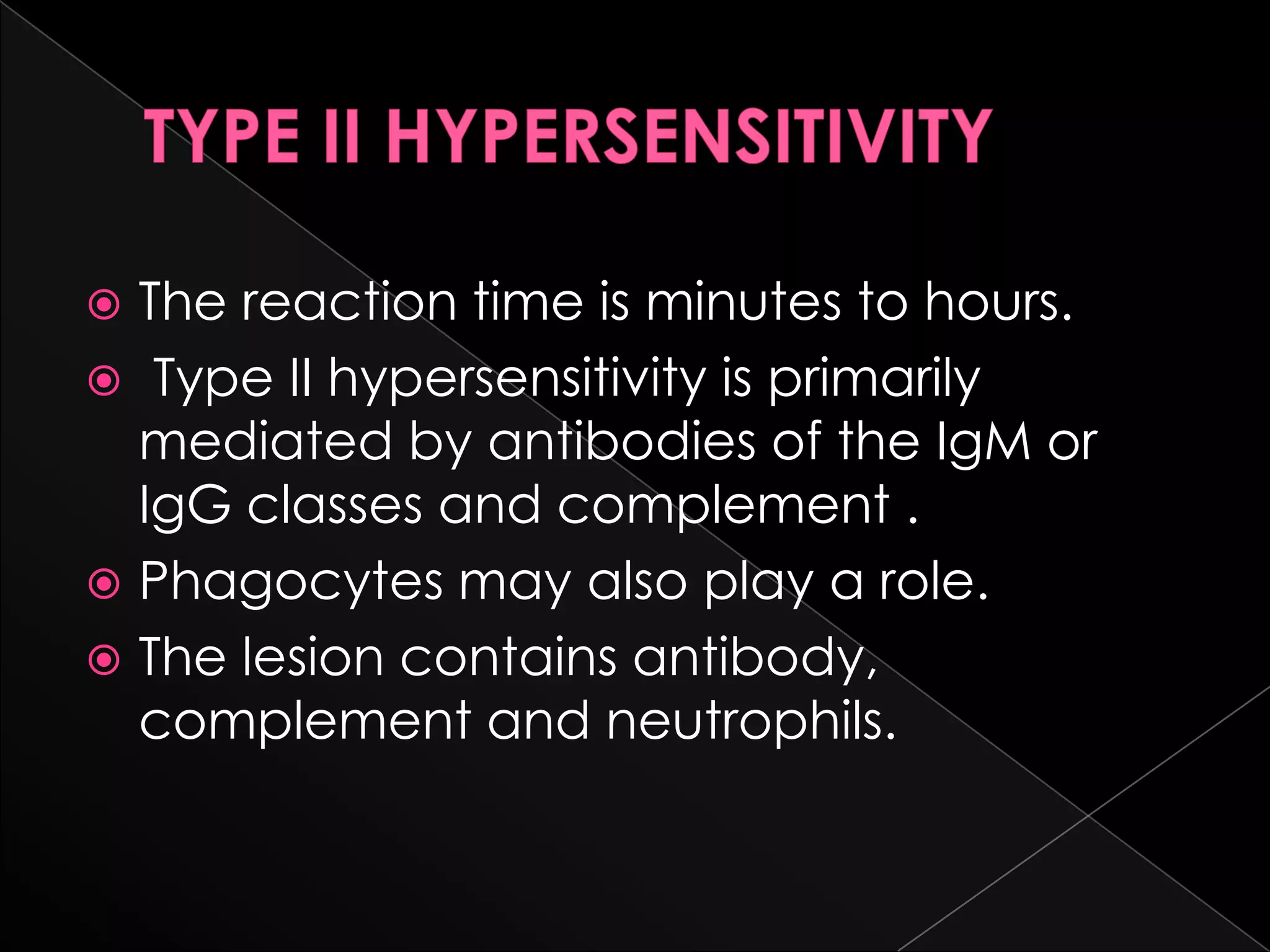 TYPE II HYPERSENSITIVITY

The reaction time is minutes to hours.

Type II hypersensitivity is primarily mediated by antibodies of the IgM or IgG classes and complement .

Phagocytes may also play a role.

The lesion contains antibody, complement and neutrophils.